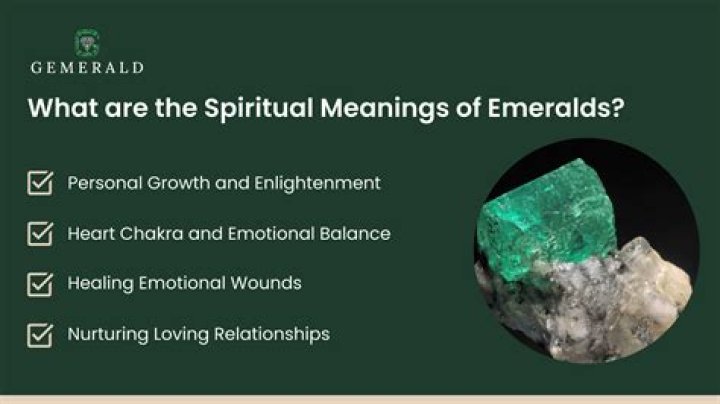 GEMERALD

What are the Spiritual Meanings of Emeralds?

Personal Growth and Enlightenment

Heart Chakra and Emotional Balance

Healing Emotional Wounds

Nurturing Loving Relationships